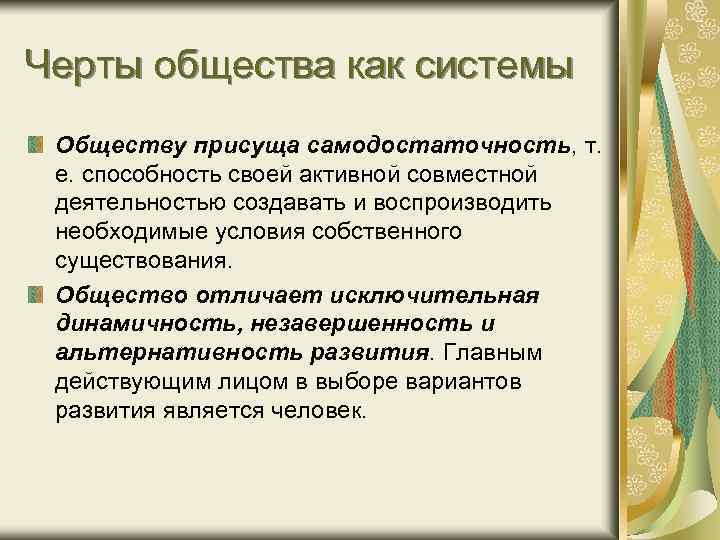 Черты общества как системы

Обществу присуща самодостаточность, т. е. способность своей активной совместной деятельностью создавать и воспроизводить необходимые условия собственного существования.

Общество отличает исключительная динамичность, незавершенность и альтернативность развития. Главным действующим лицом в выборе вариантов развития является человек.